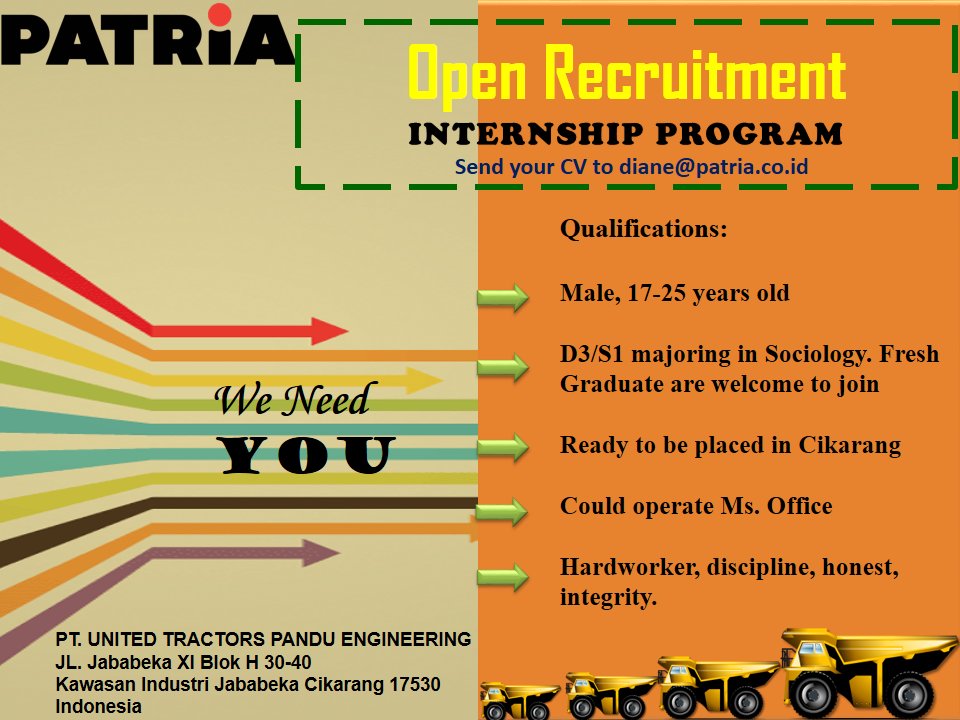 PATRiA

Open Recruitment
INTERNSHIP PROGRAM
Send your CV to diane@patria.co.id

Qualifications:

Male, 17-25 years old

D3/S1 majoring in Sociology. Fresh Graduate are welcome to join

Ready to be placed in Cikarang

Could operate Ms. Office

Hardworker, discipline, honest, integrity.

We Need
YOU

PT. UNITED TRACTORS PANDU ENGINEERING
JL. Jababeka XI Blok H 30-40
Kawasan Industri Jababeka Cikarang 17530
Indonesia